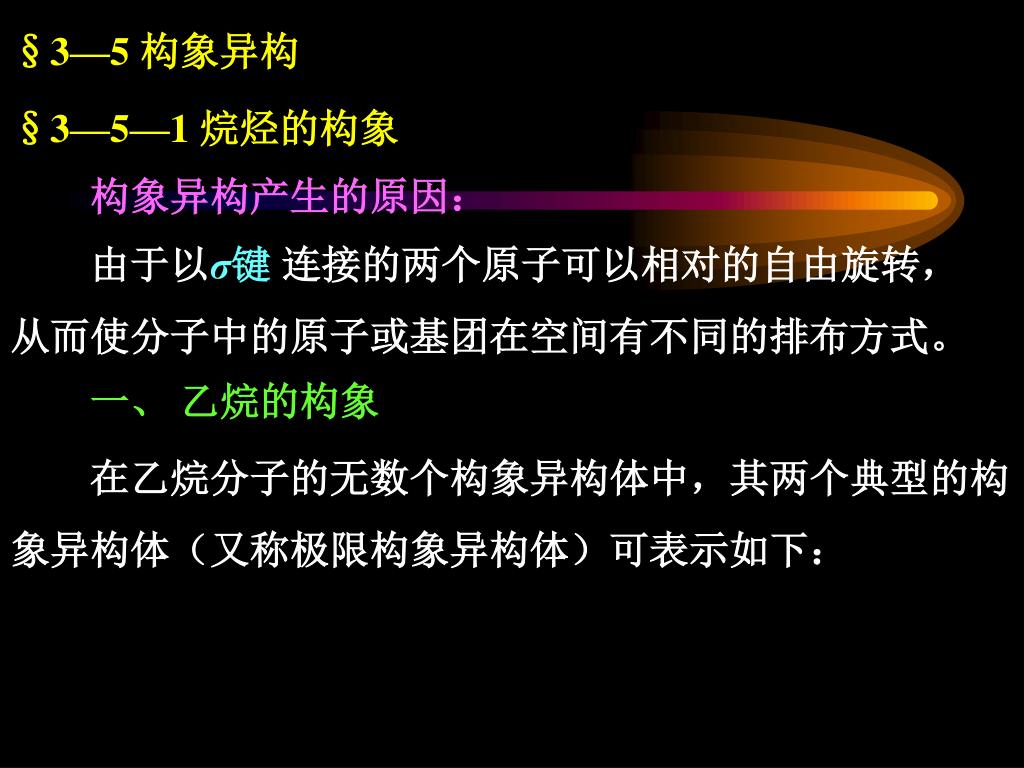 §3—5 构象异构

§3—5—1 烷烃的构象

构象异构产生的原因：

由于以$\sigma$键 连接的两个原子可以相对的自由旋转，从而使分子中的原子或基团在空间有不同的排布方式。

一、 乙烷的构象

在乙烷分子的无数个构象异构体中，其两个典型的构象异构体（又称极限构象异构体）可表示如下：